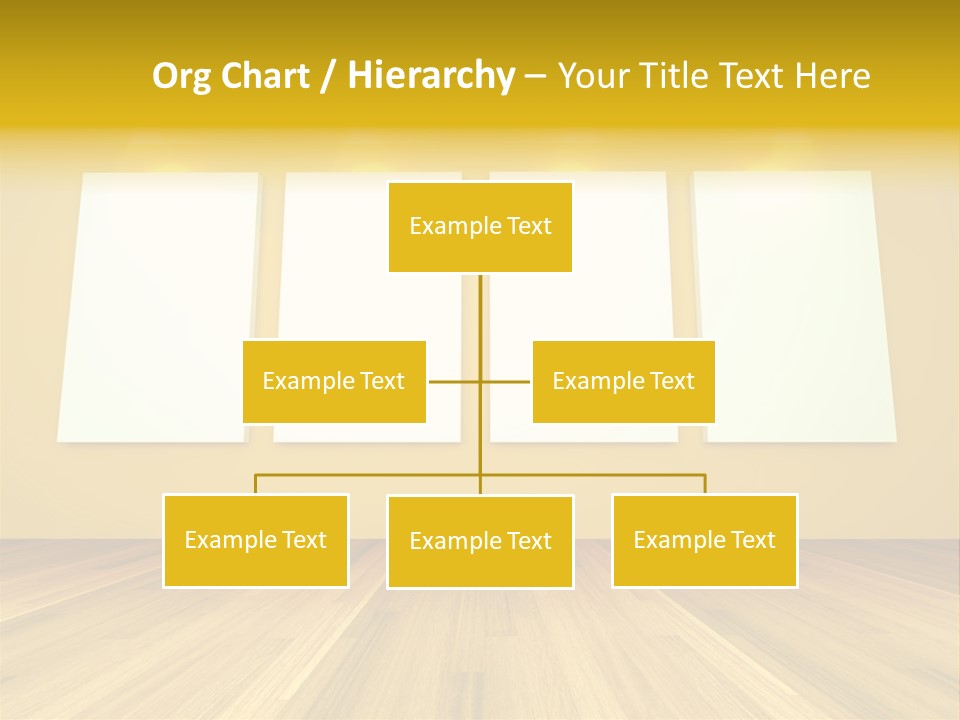 Org Chart / Hierarchy – Your Title Text Here

Example Text

Example Text

Example Text

Example Text

Example Text

Example Text